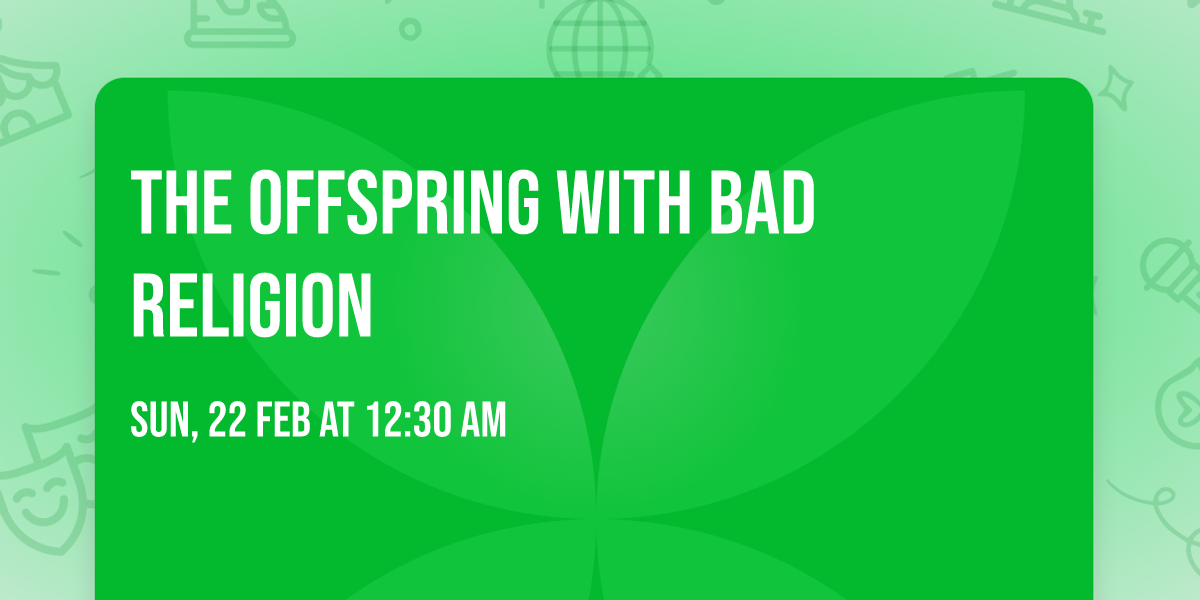 THE OFFSPRING WITH BAD RELIGION

SUN, 22 FEB AT 12:30 AM